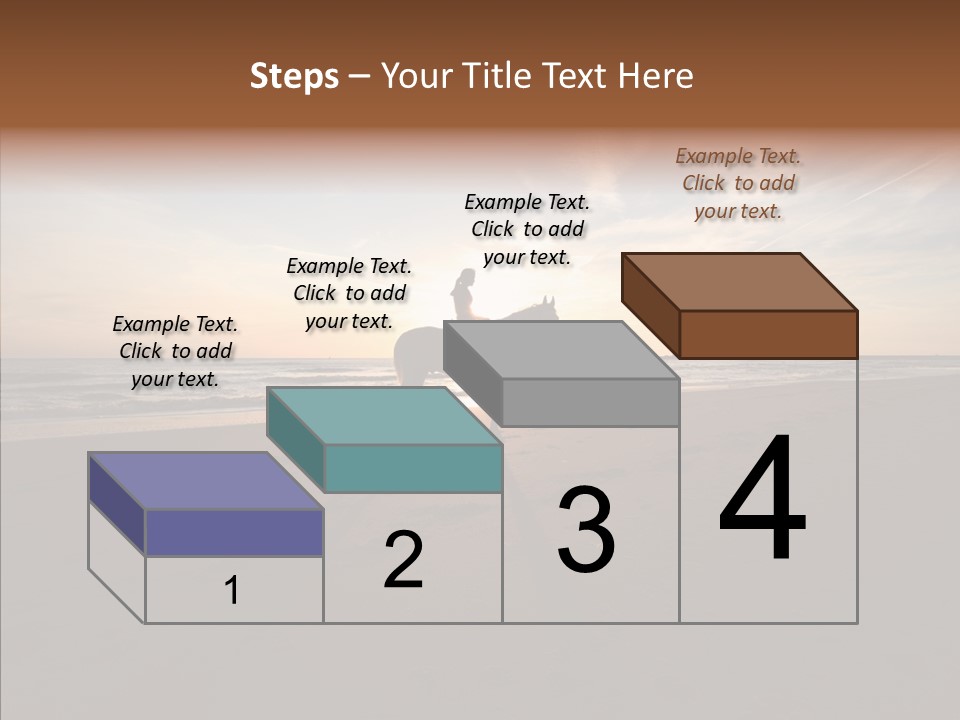 Steps – Your Title Text Here

Example Text. Click to add your text.

Example Text. Click to add your text.

Example Text. Click to add your text.

Example Text. Click to add your text.

1

2

3

4